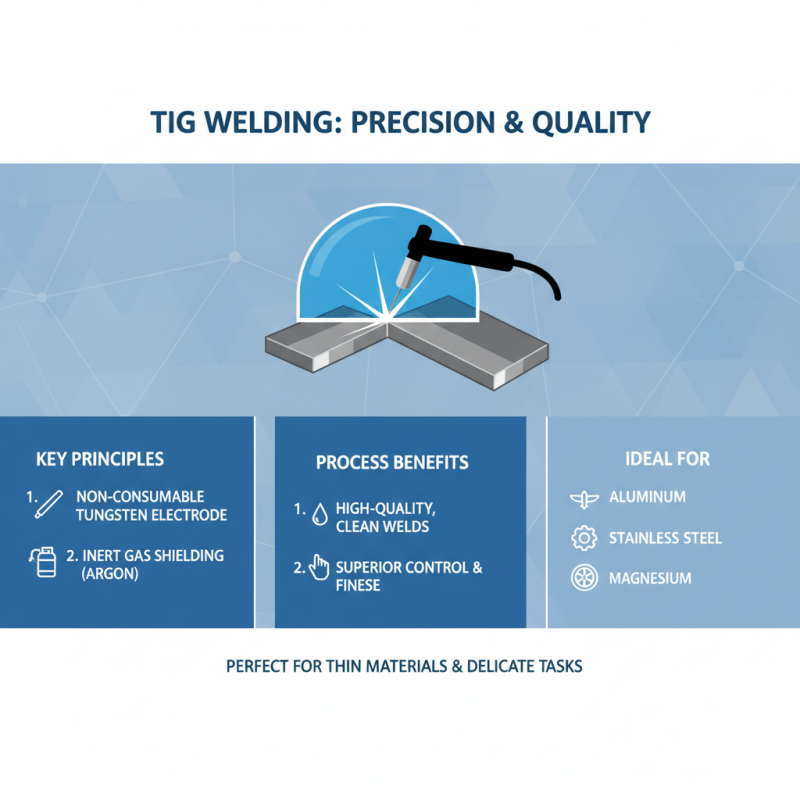 TIG WELDING: PRECISION & QUALITY

KEY PRINCIPLES

1. NON-CONSUMABLE TUNGSTEN ELECTRODE

2. INERT GAS SHIELDING (ARGON)

PROCESS BENEFITS

1. HIGH-QUALITY, CLEAN WELDS

2. SUPERIOR CONTROL & FINESE

IDEAL FOR

ALUMINUM

STAINLESS STEEL

MAGNESIUM

PERFECT FOR THIN MATERIALS & DELICATE TASKS